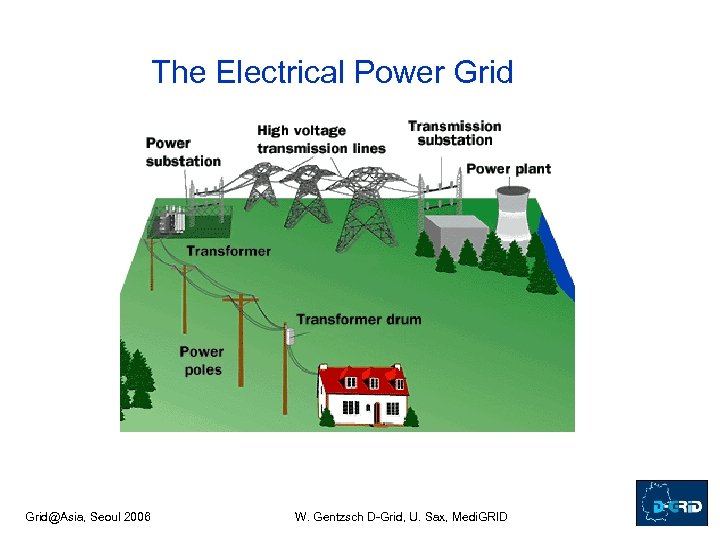 The Electrical Power Grid

Power substation

High voltage transmission lines

Transmission substation

Power plant

Transformer

Transformer drum

Power poles

Grid@Asia, Seoul 2006

W. Gentzsch D-Grid, U. Sax, MediGRID

D-GRID